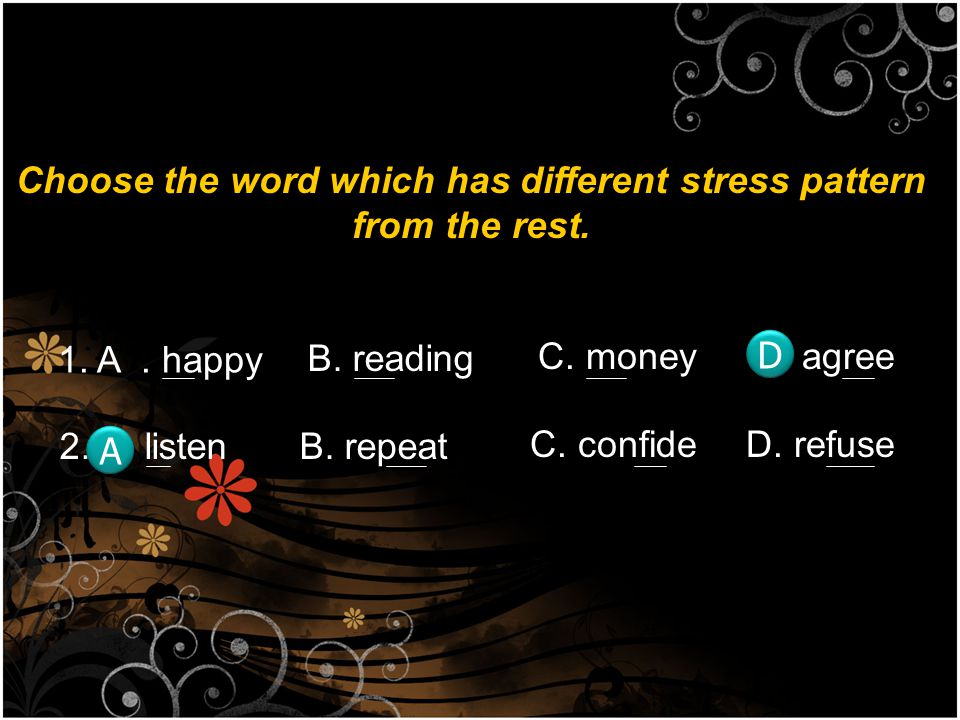 Choose the word which has different stress pattern from the rest.

1. A . happy B. reading C. money D agree

2. A listen B. repeat C. confide D. refuse